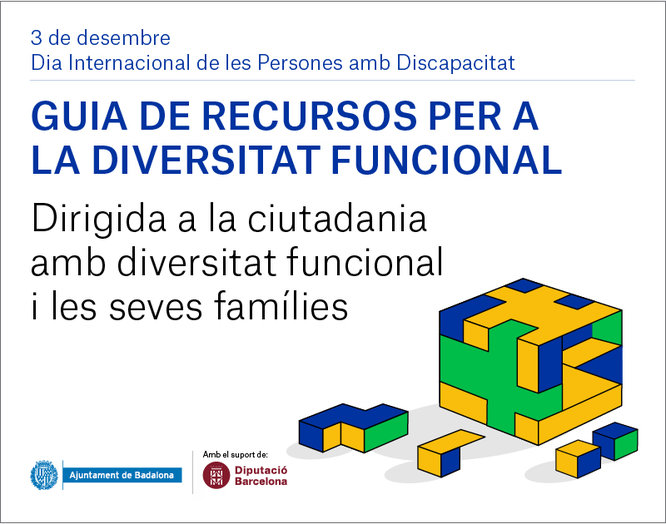 3 de desembre
Dia Internacional de les Persones amb Discapacitat

GUIA DE RECURSOS PER A LA DIVERSITAT FUNCIONAL

Dirigida a la ciutadania amb diversitat funcional i les seves famílies

Ajuntament de Badalona

Amb el suport de:

Diputació Barcelona